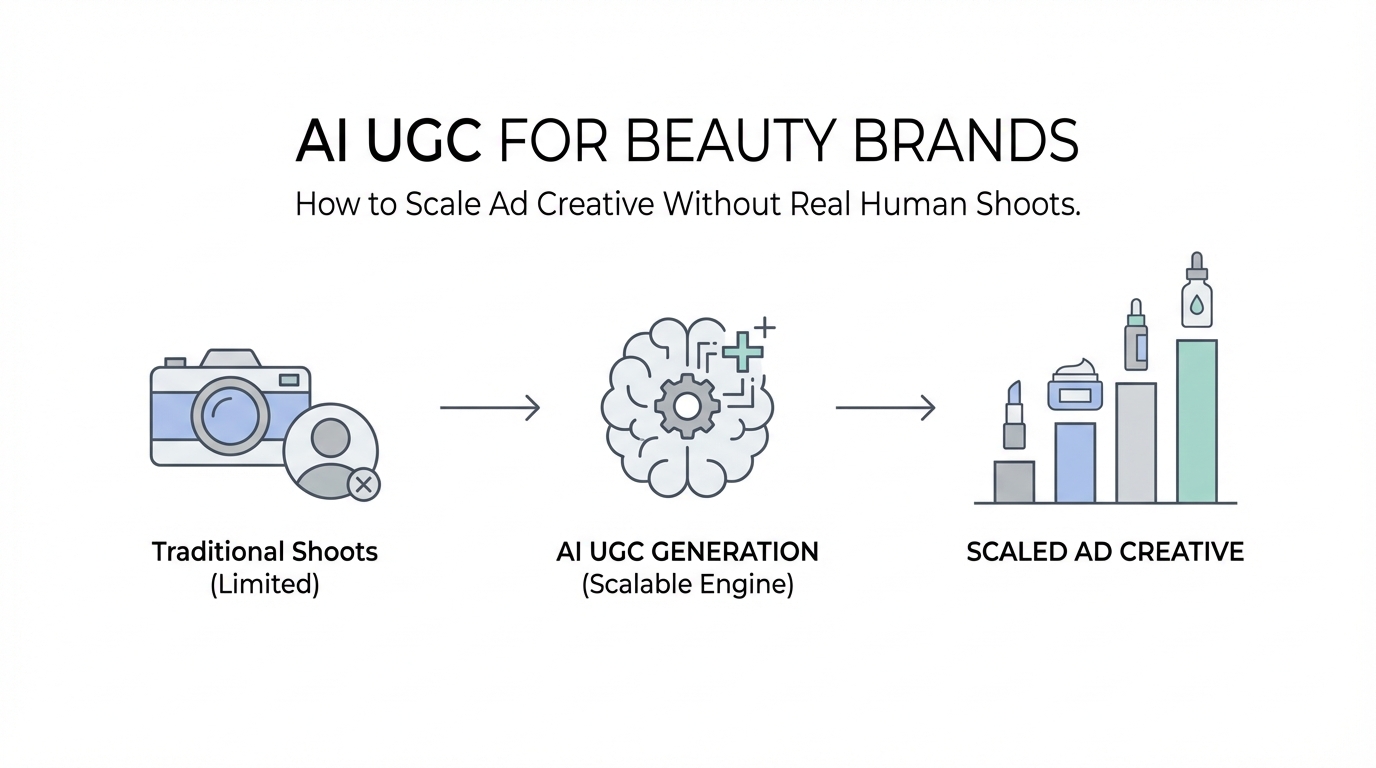 AI UGC FOR BEAUTY BRANDS

How to Scale Ad Creative Without Real Human Shoots.

Traditional Shoots
(Limited)

AI UGC GENERATION
(Scalable Engine)

SCALED AD CREATIVE